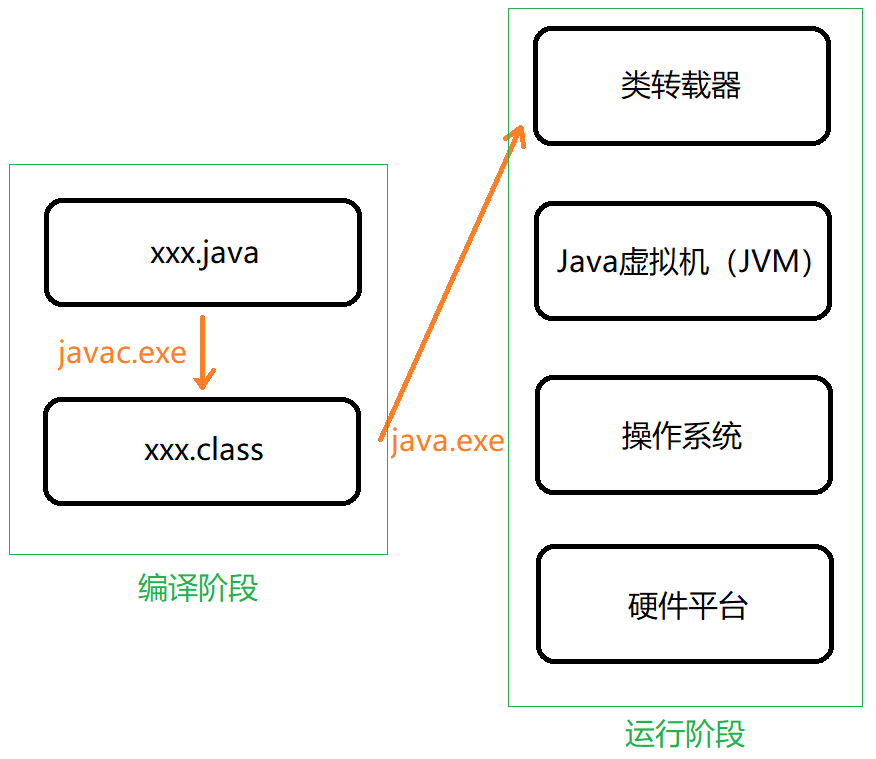 xxx.java

javac.exe

xxx.class

编译阶段

java.exe

类转载器

Java虚拟机（JVM）

操作系统

硬件平台

运行阶段